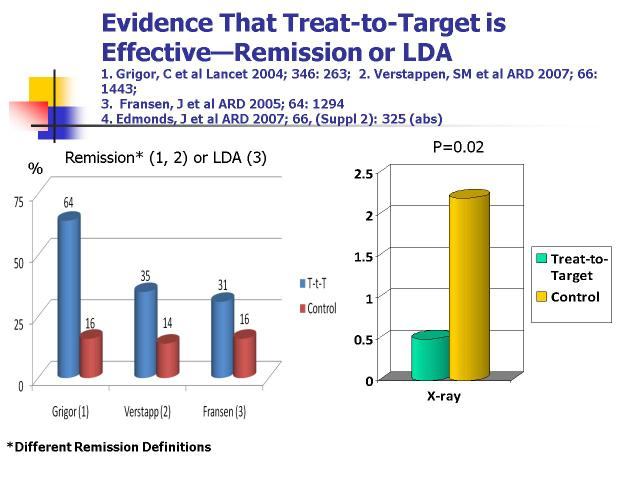 Evidence That Treat-to-Target is Effective—Remission or LDA
1. Grigor, C et al Lancet 2004; 346: 263; 2. Verstappen, SM et al ARD 2007; 66: 1443;
3. Fransen, J et al ARD 2005; 64: 1294
4. Edmonds, J et al ARD 2007; 66, (Suppl 2): 325 (abs)

Remission* (1, 2) or LDA (3)

%

75
50
25
0

64
16
35
14
31
16

T-t-T
Control

Grigor (1)
Verstapp (2)
Fransen (3)

P=0.02

2.5
2
1.5
1
0.5
0

Treat-to-Target
Control

X-ray

*Different Remission Definitions